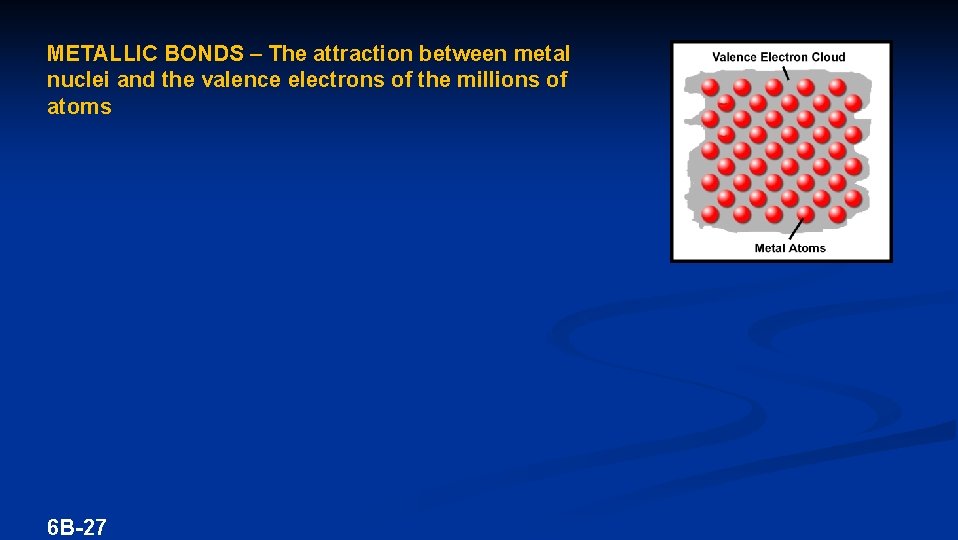 METALLIC BONDS – The attraction between metal nuclei and the valence electrons of the millions of atoms

Valence Electron Cloud

Metal Atoms

6B-27